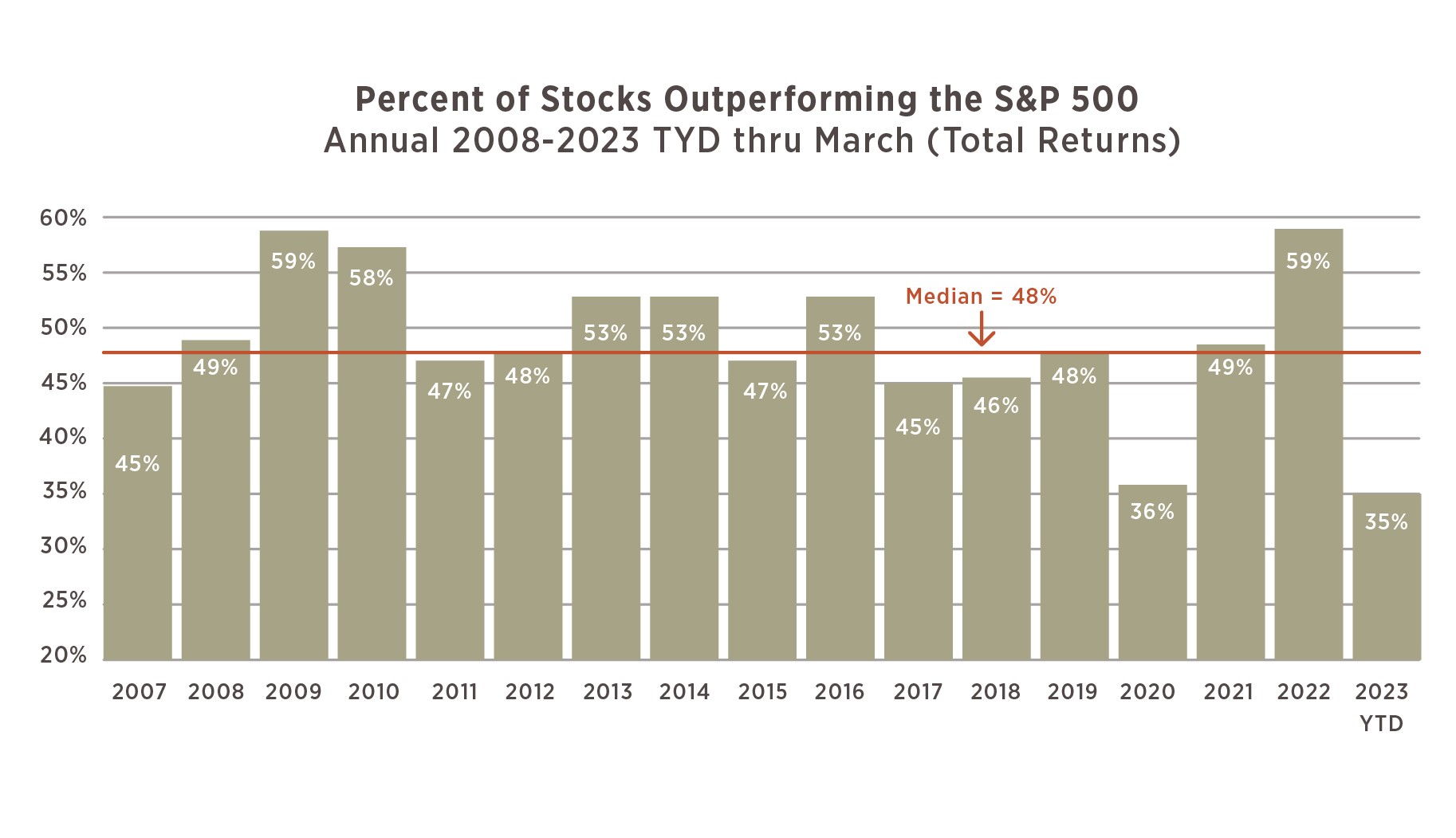 Percent of Stocks Outperforming the S&P 500
Annual 2008-2023 TYD thru March (Total Returns)

60%
55%
50%
45%
40%
35%
30%
25%
20%

Median = 48%

45%
49%
59%
58%
47%
48%
53%
53%
47%
53%
45%
46%
48%
36%
49%
59%
35%

2007 2008 2009 2010 2011 2012 2013 2014 2015 2016 2017 2018 2019 2020 2021 2022 2023 YTD